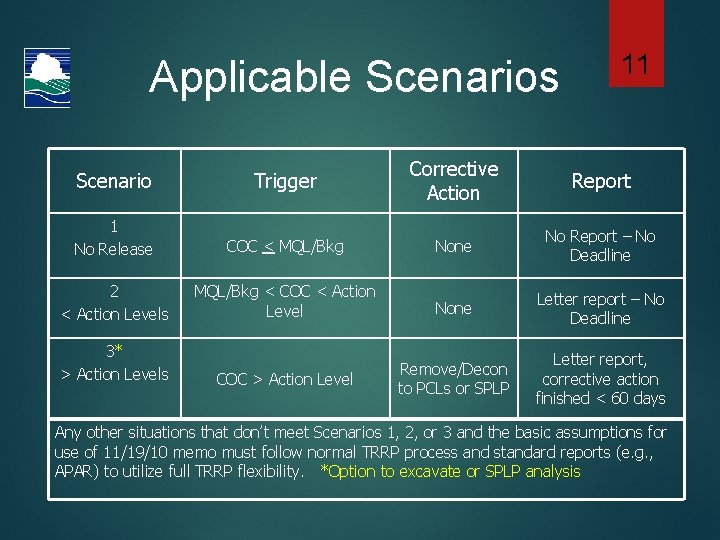 Applicable Scenarios

11

| Scenario | Trigger | Corrective Action | Report |
|---|---|---|---|
| 1 No Release | COC $\leq$ MQL/Bkg | None | No Report – No Deadline |
| 2 < Action Levels | MQL/Bkg < COC < Action Level | None | Letter report – No Deadline |
| 3* > Action Levels | COC > Action Level | Remove/Decon to PCLs or SPLP | Letter report, corrective action finished < 60 days |

Any other situations that don't meet Scenarios 1, 2, or 3 and the basic assumptions for use of 11/19/10 memo must follow normal TRRP process and standard reports (e.g., APAR) to utilize full TRRP flexibility. *Option to excavate or SPLP analysis